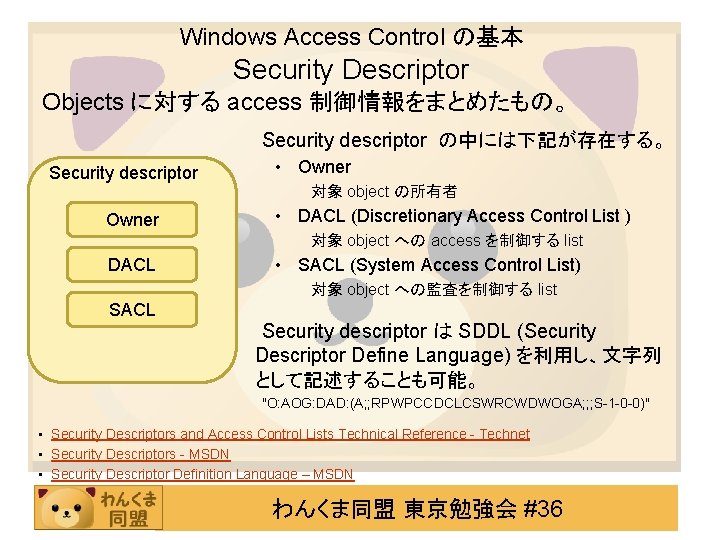 Windows Access Control の基本
Security Descriptor
Objects に対する access 制御情報をまとめたもの。

Security descriptor
Owner
DACL
SACL

Security descriptor の中には下記が存在する。
• Owner
対象 object の所有者
• DACL (Discretionary Access Control List )
対象 object への access を制御する list
• SACL (System Access Control List)
対象 object への監査を制御する list

Security descriptor は SDDL (Security Descriptor Define Language) を利用し、文字列として記述することも可能。
"O:AOG:DAD:(A;;RPWPCCDCLCSWRCWDWOGA;;;S-1-0-0)"

• Security Descriptors and Access Control Lists Technical Reference - Technet
• Security Descriptors - MSDN
• Security Descriptor Definition Language – MSDN

わんくま同盟
わんくま同盟 東京勉強会 #36